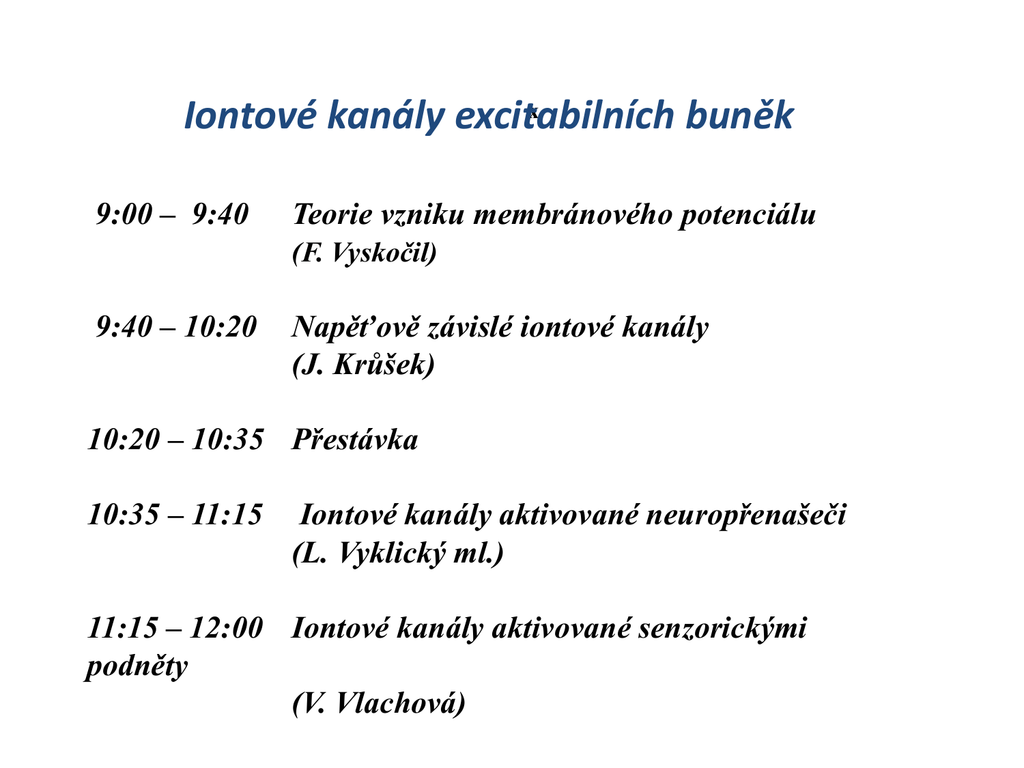 Iontové kanály excitabilních buněk

9:00 – 9:40 Teorie vzniku membránového potenciálu
(F. Vyskočil)

9:40 – 10:20 Napěťově závislé iontové kanály
(J. Krůšek)

10:20 – 10:35 Přestávka

10:35 – 11:15 Iontové kanály aktivované neuropřenašeči
(L. Vyklický ml.)

11:15 – 12:00 Iontové kanály aktivované senzorickými podněty

(V. Vlachová)